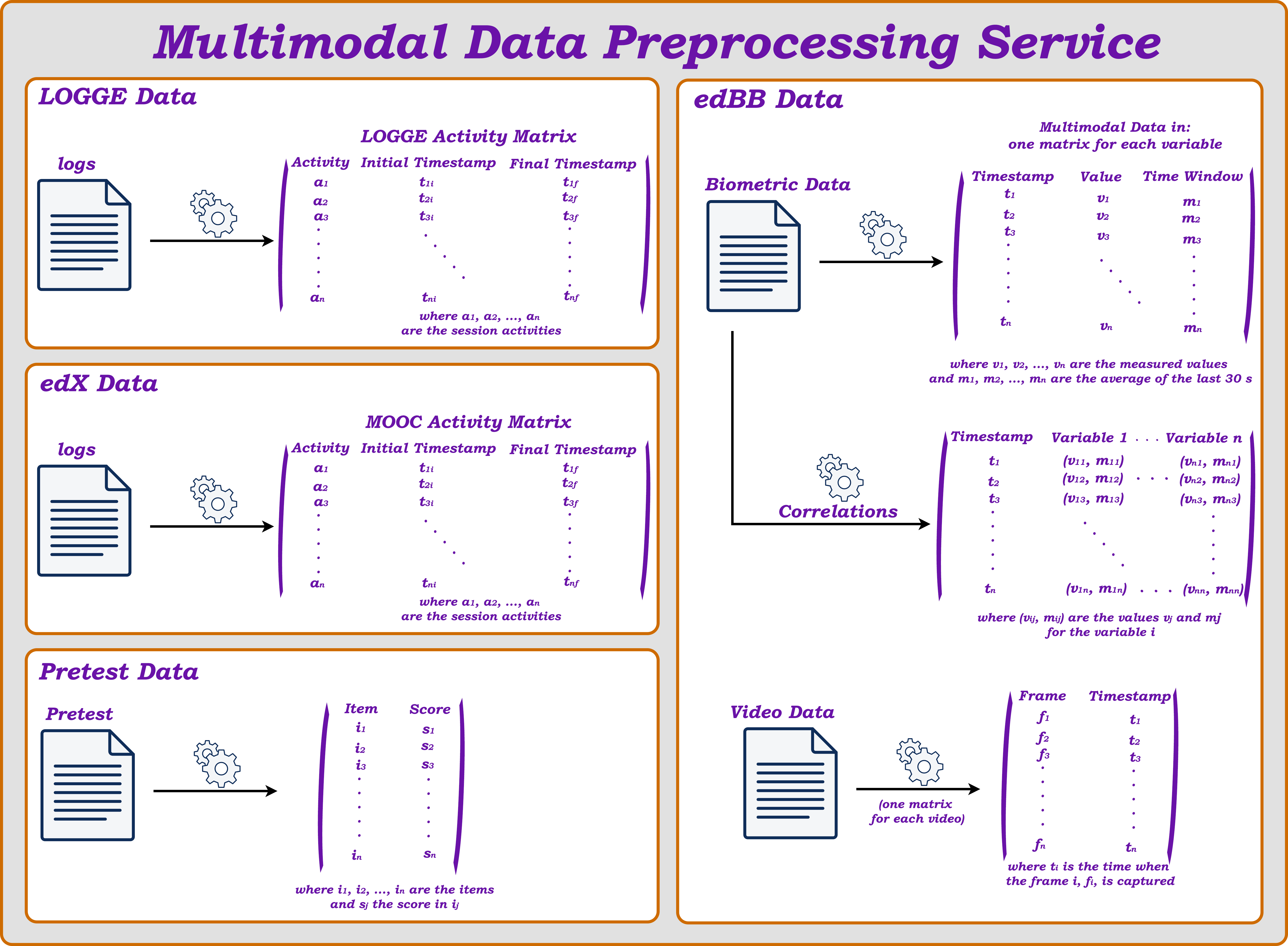 Multimodal Data Preprocessing Service

LOGGE Data

logs

LOGGE Activity Matrix

| Activity | Initial Timestamp | Final Timestamp |
|---|---|---|
| $a_1$ | $t_{1i}$ | $t_{1f}$ |
| $a_2$ | $t_{2i}$ | $t_{2f}$ |
| $a_3$ | $t_{3i}$ | $t_{3f}$ |
| $\vdots$ | $\ddots$ | $\vdots$ |
| $a_n$ | $t_{ni}$ | $t_{nf}$ |

where $a_1, a_2, ..., a_n$ are the session activities

edX Data

logs

MOOC Activity Matrix

| Activity | Initial Timestamp | Final Timestamp |
|---|---|---|
| $a_1$ | $t_{1i}$ | $t_{1f}$ |
| $a_2$ | $t_{2i}$ | $t_{2f}$ |
| $a_3$ | $t_{3i}$ | $t_{3f}$ |
| $\vdots$ | $\ddots$ | $\vdots$ |
| $a_n$ | $t_{ni}$ | $t_{nf}$ |

where $a_1, a_2, ..., a_n$ are the session activities

Pretest Data

Pretest

| Item | Score |
|---|---|
| $i_1$ | $s_1$ |
| $i_2$ | $s_2$ |
| $i_3$ | $s_3$ |
| $\vdots$ | $\vdots$ |
| $i_n$ | $s_n$ |

where $i_1, i_2, ..., i_n$ are the items and $s_j$ the score in $i_j$

edBB Data

Multimodal Data in: one matrix for each variable

Biometric Data

| Timestamp | Value | Time Window |
|---|---|---|
| $t_1$ | $v_1$ | $m_1$ |
| $t_2$ | $v_2$ | $m_2$ |
| $t_3$ | $v_3$ | $m_3$ |
| $\vdots$ | $\ddots$ | $\vdots$ |
| $t_n$ | $v_n$ | $m_n$ |

where $v_1, v_2, ..., v_n$ are the measured values and $m_1, m_2, ..., m_n$ are the average of the last 30 s

Correlations

| Timestamp | Variable 1 | . . . | Variable n |
|---|---|---|---|
| $t_1$ | $(v_{11}, m_{11})$ | | $(v_{n1}, m_{n1})$ |
| $t_2$ | $(v_{12}, m_{12})$ | . . . | $(v_{n2}, m_{n2})$ |
| $t_3$ | $(v_{13}, m_{13})$ | | $(v_{n3}, m_{n3})$ |
| $\vdots$ | $\ddots$ | | $\vdots$ |
| $t_n$ | $(v_{1n}, m_{1n})$ | . . . | $(v_{nn}, m_{nn})$ |

where $(v_{ij}, m_{ij})$ are the values $v_j$ and mj for the variable i

Video Data

(one matrix for each video)

| Frame | Timestamp |
|---|---|
| $f_1$ | $t_1$ |
| $f_2$ | $t_2$ |
| $f_3$ | $t_3$ |
| $\vdots$ | $\vdots$ |
| $f_n$ | $t_n$ |

where $t_i$ is the time when the frame i, $f_i$, is captured